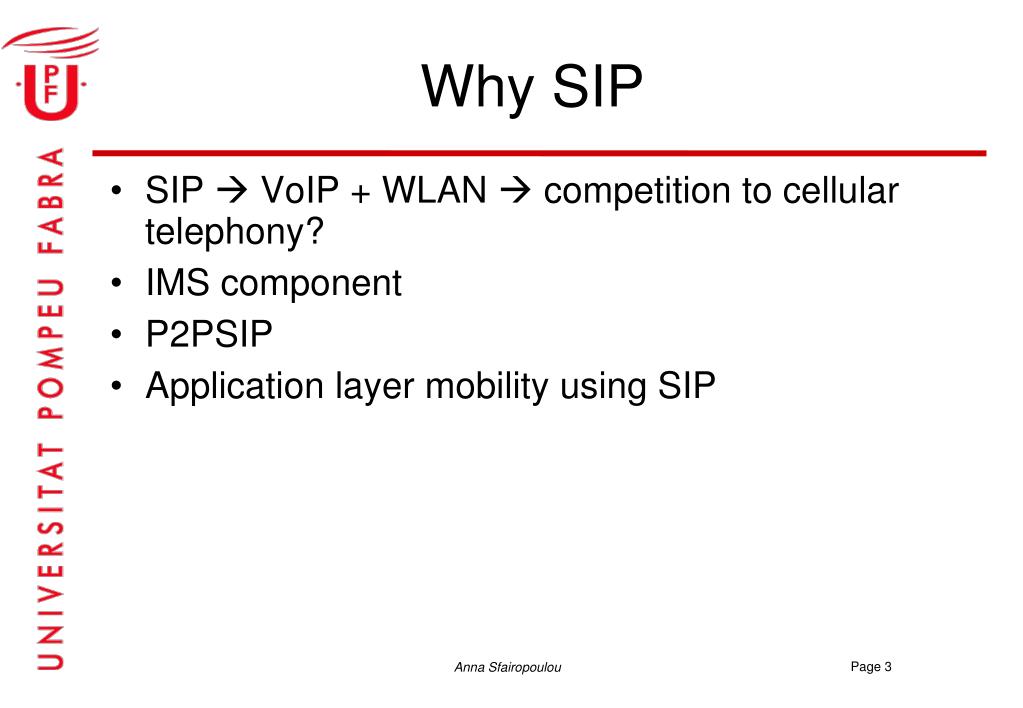 UPF

UNIVERSITAT POMPEU FABRA

Why SIP

• SIP → VoIP + WLAN → competition to cellular telephony?
• IMS component
• P2PSIP
• Application layer mobility using SIP

Anna Sfairopoulou

Page 3